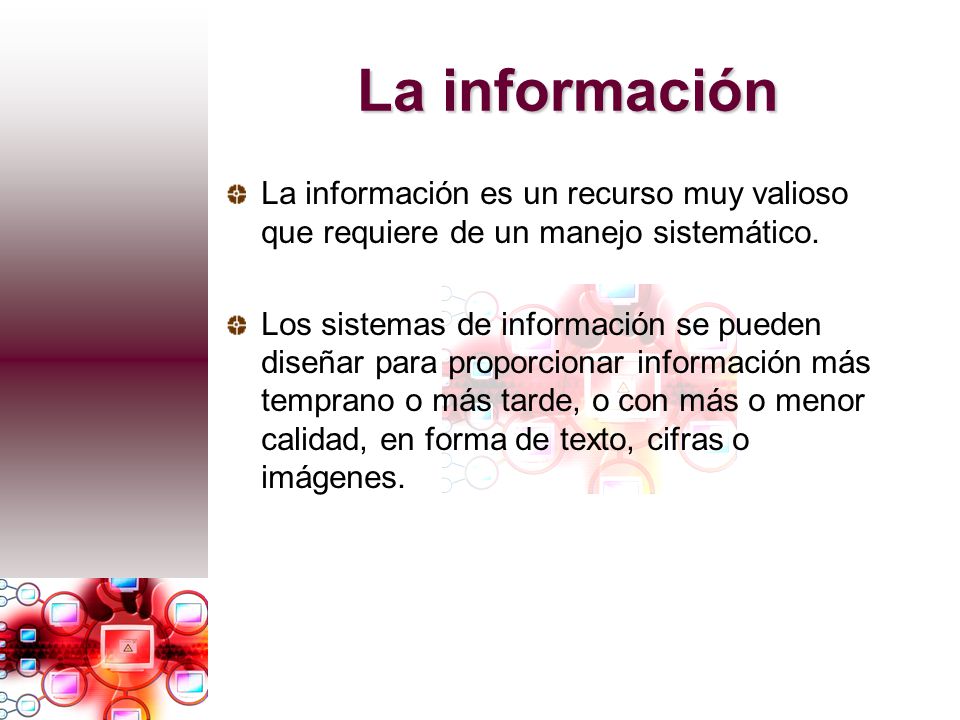 La información

La información es un recurso muy valioso que requiere de un manejo sistemático.

Los sistemas de información se pueden diseñar para proporcionar información más temprano o más tarde, o con más o menor calidad, en forma de texto, cifras o imágenes.